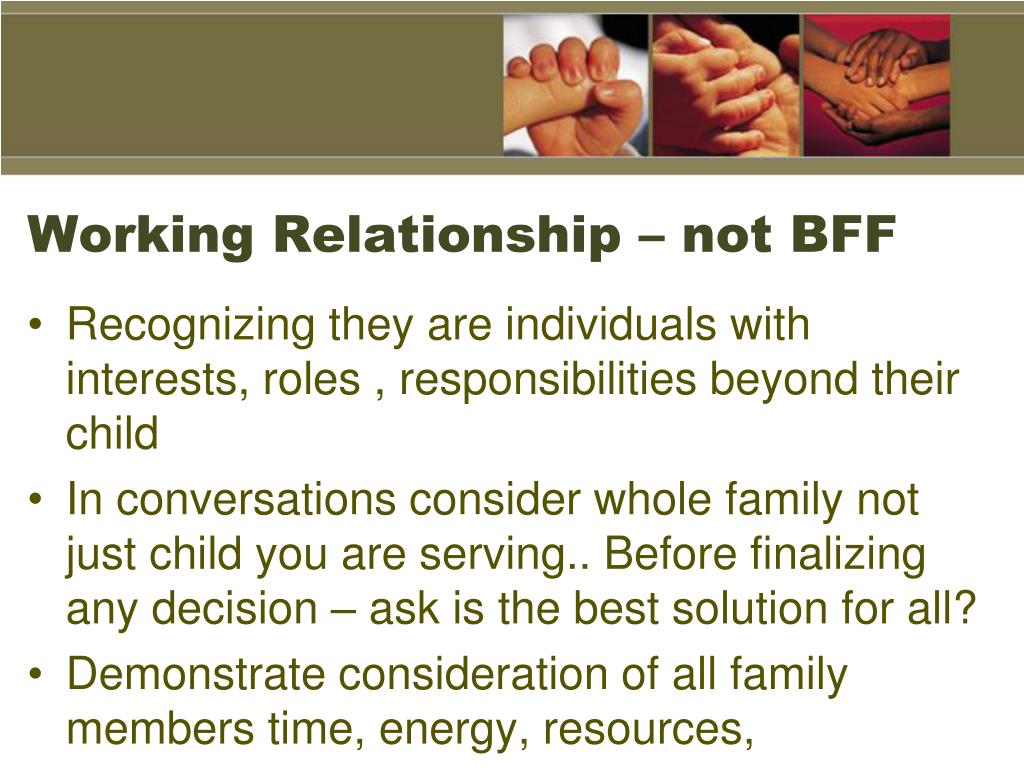 Working Relationship – not BFF

• Recognizing they are individuals with interests, roles , responsibilities beyond their child

• In conversations consider whole family not just child you are serving.. Before finalizing any decision – ask is the best solution for all?

• Demonstrate consideration of all family members time, energy, resources,